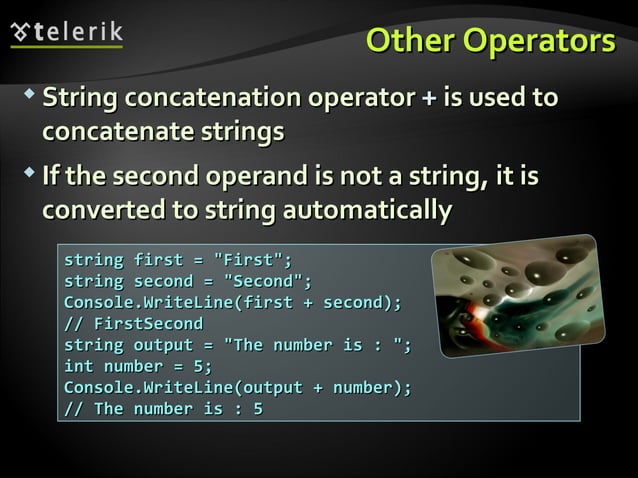 telerik

Other Operators

String concatenation operator + is used to concatenate strings

If the second operand is not a string, it is converted to string automatically

string first = "First";
string second = "Second";
Console.WriteLine(first + second);
// FirstSecond
string output = "The number is : ";
int number = 5;
Console.WriteLine(output + number);
// The number is : 5